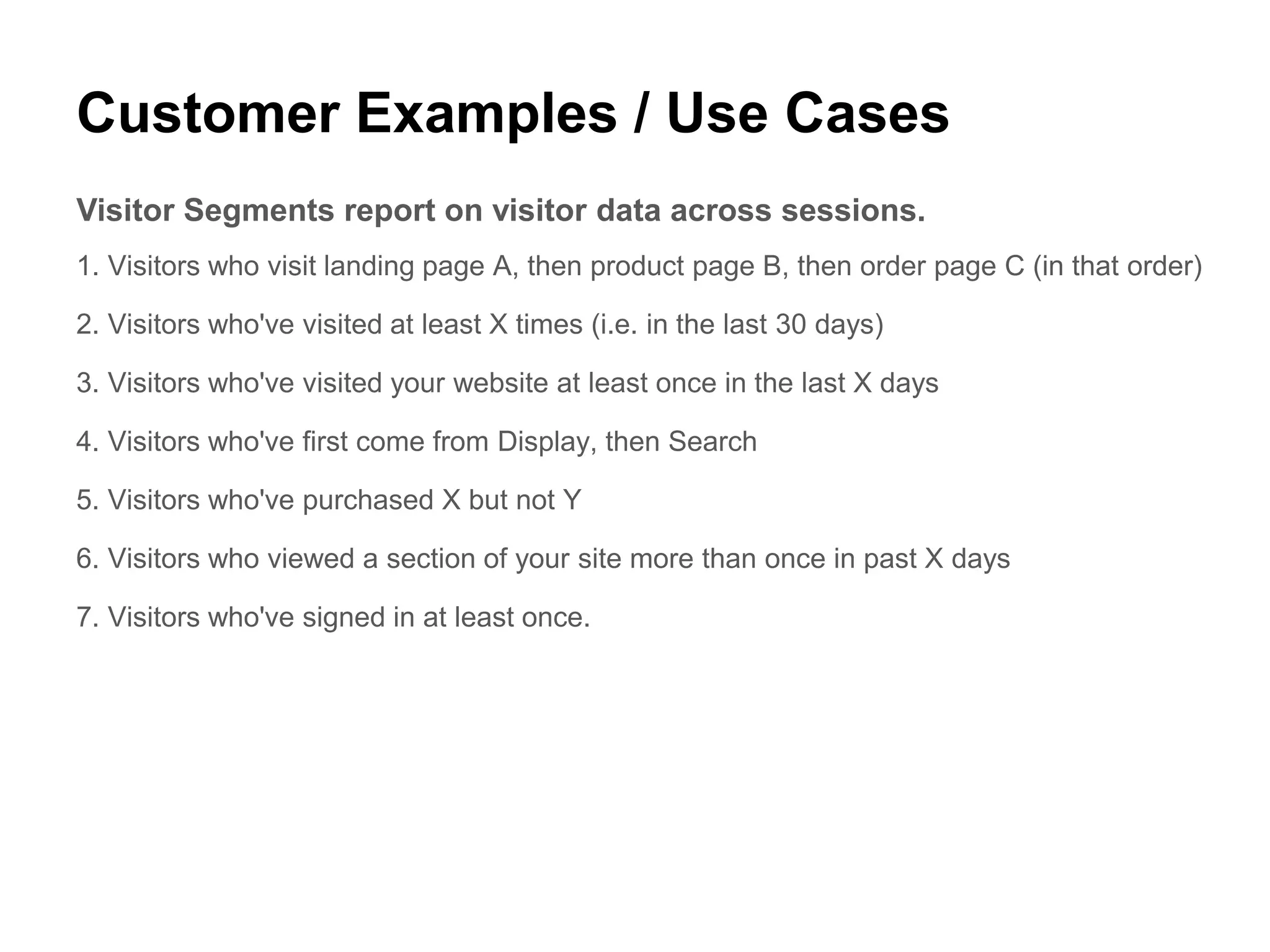 Customer Examples / Use Cases

Visitor Segments report on visitor data across sessions.

1. Visitors who visit landing page A, then product page B, then order page C (in that order)

2. Visitors who've visited at least X times (i.e. in the last 30 days)

3. Visitors who've visited your website at least once in the last X days

4. Visitors who've first come from Display, then Search

5. Visitors who've purchased X but not Y

6. Visitors who viewed a section of your site more than once in past X days

7. Visitors who've signed in at least once.